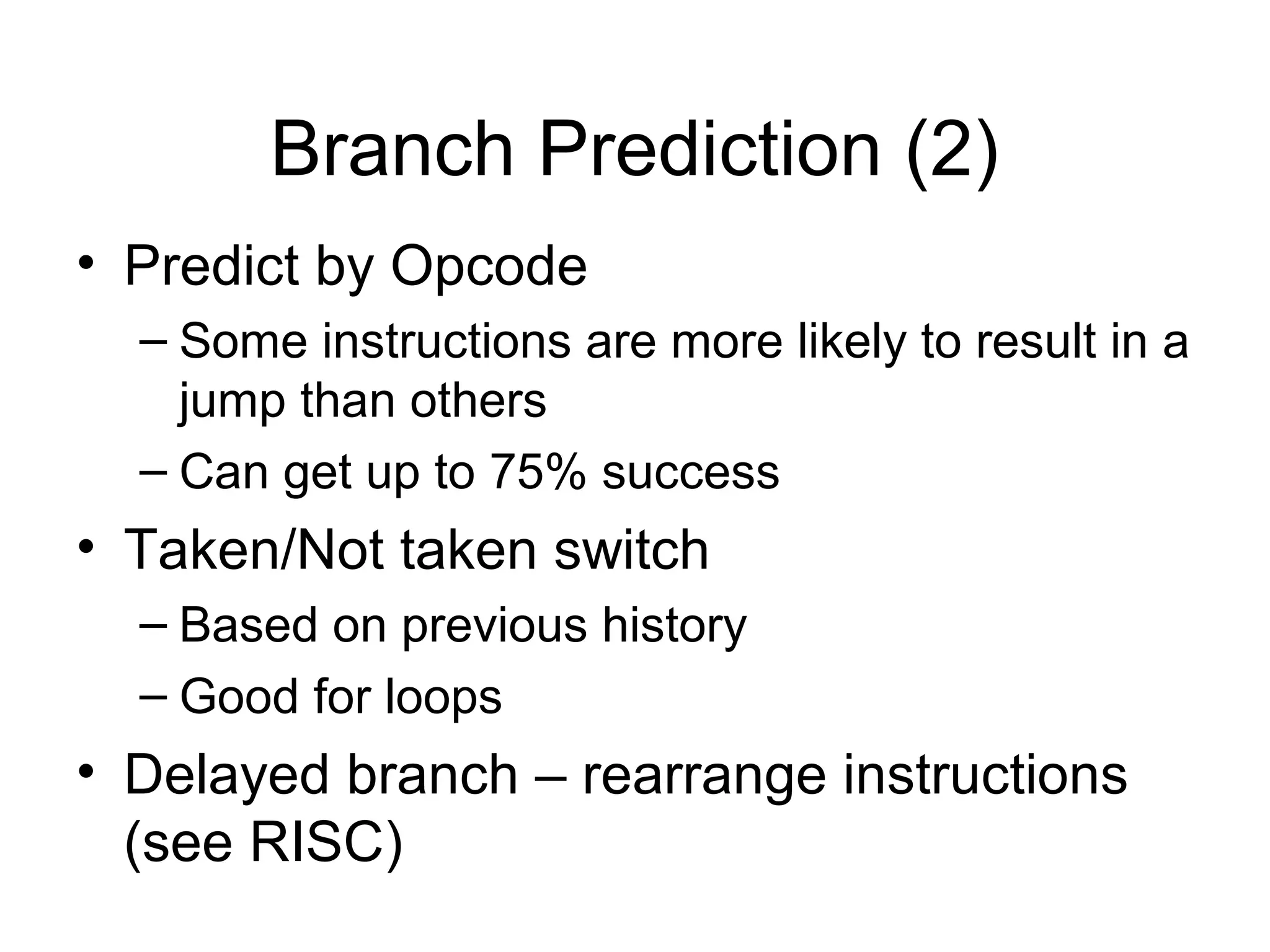 Branch Prediction (2)

• Predict by Opcode
– Some instructions are more likely to result in a jump than others
– Can get up to 75% success
• Taken/Not taken switch
– Based on previous history
– Good for loops
• Delayed branch – rearrange instructions (see RISC)